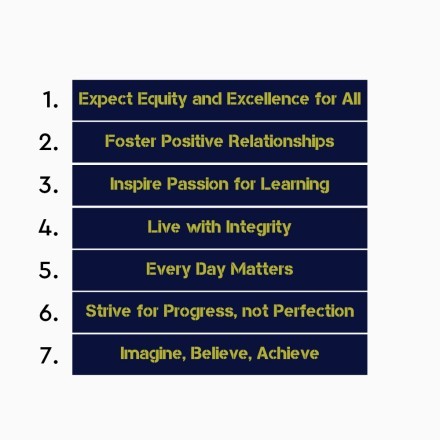 1. Expect Equity and Excellence for All
2. Foster Positive Relationships
3. Inspire Passion for Learning
4. Live with Integrity
5. Every Day Matters
6. Strive for Progress, not Perfection
7. Imagine, Believe, Achieve